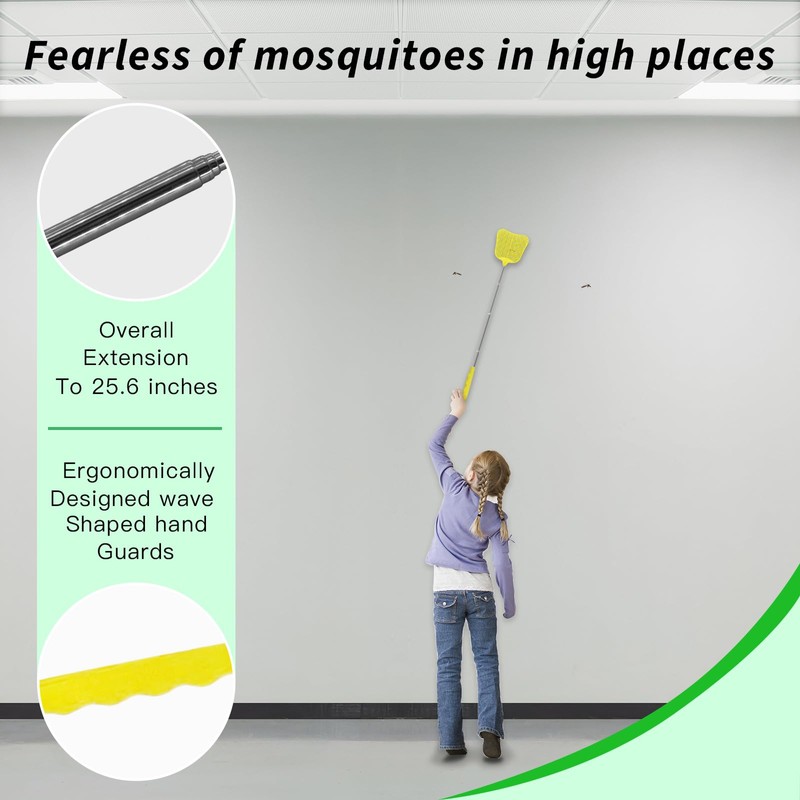 Fearless of mosquitoes in high places

Overall Extension To 25.6 inches

Ergonomically Designed wave Shaped hand Guards